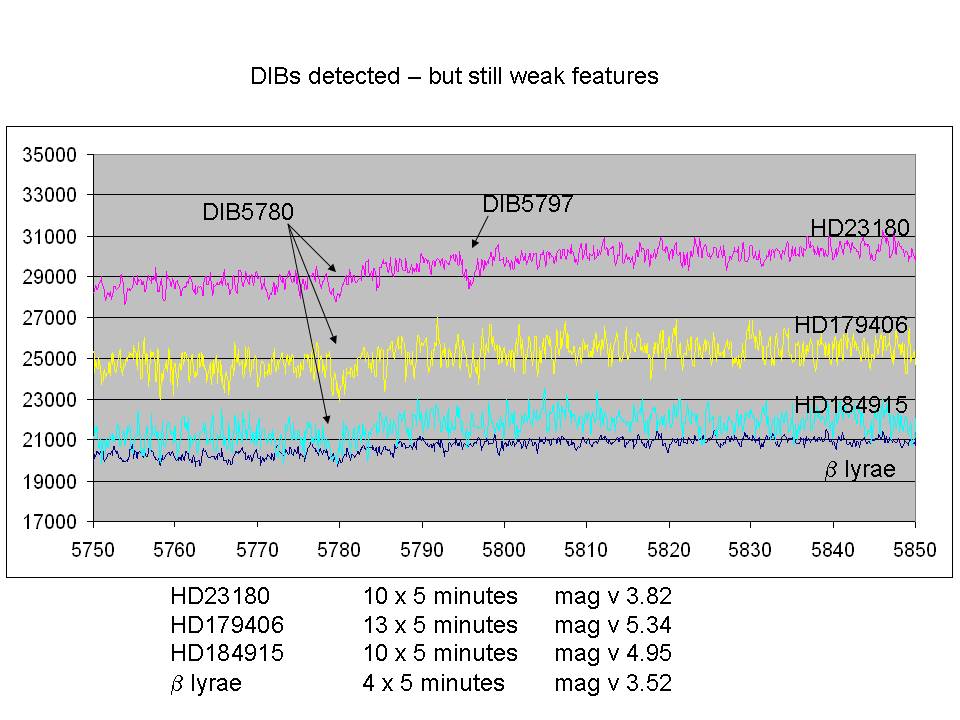 DIBs detected – but still weak features

35000
33000
31000
29000
27000
25000
23000
21000
19000
17000

DIB5780
DIB5797
HD23180
HD179406
HD184915
$\beta$ lyrae

5750 5760 5770 5780 5790 5800 5810 5820 5830 5840 5850

| | | |
|---|---|---|
| HD23180 | 10 x 5 minutes | mag v 3.82 |
| HD179406 | 13 x 5 minutes | mag v 5.34 |
| HD184915 | 10 x 5 minutes | mag v 4.95 |
| $\beta$ lyrae | 4 x 5 minutes | mag v 3.52 |